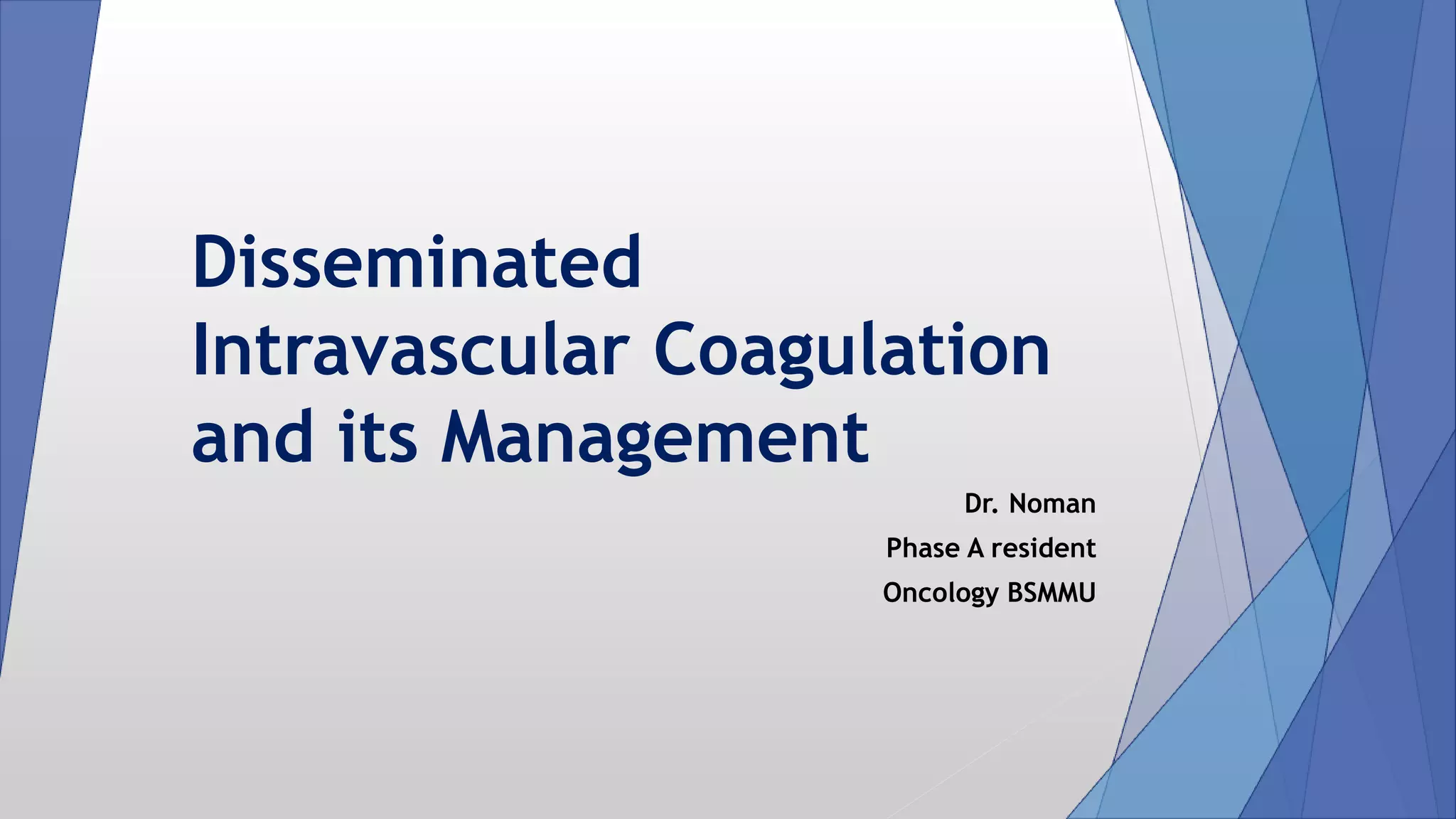 Disseminated Intravascular Coagulation and its Management

Dr. Noman

Phase A resident

Oncology BSMMU